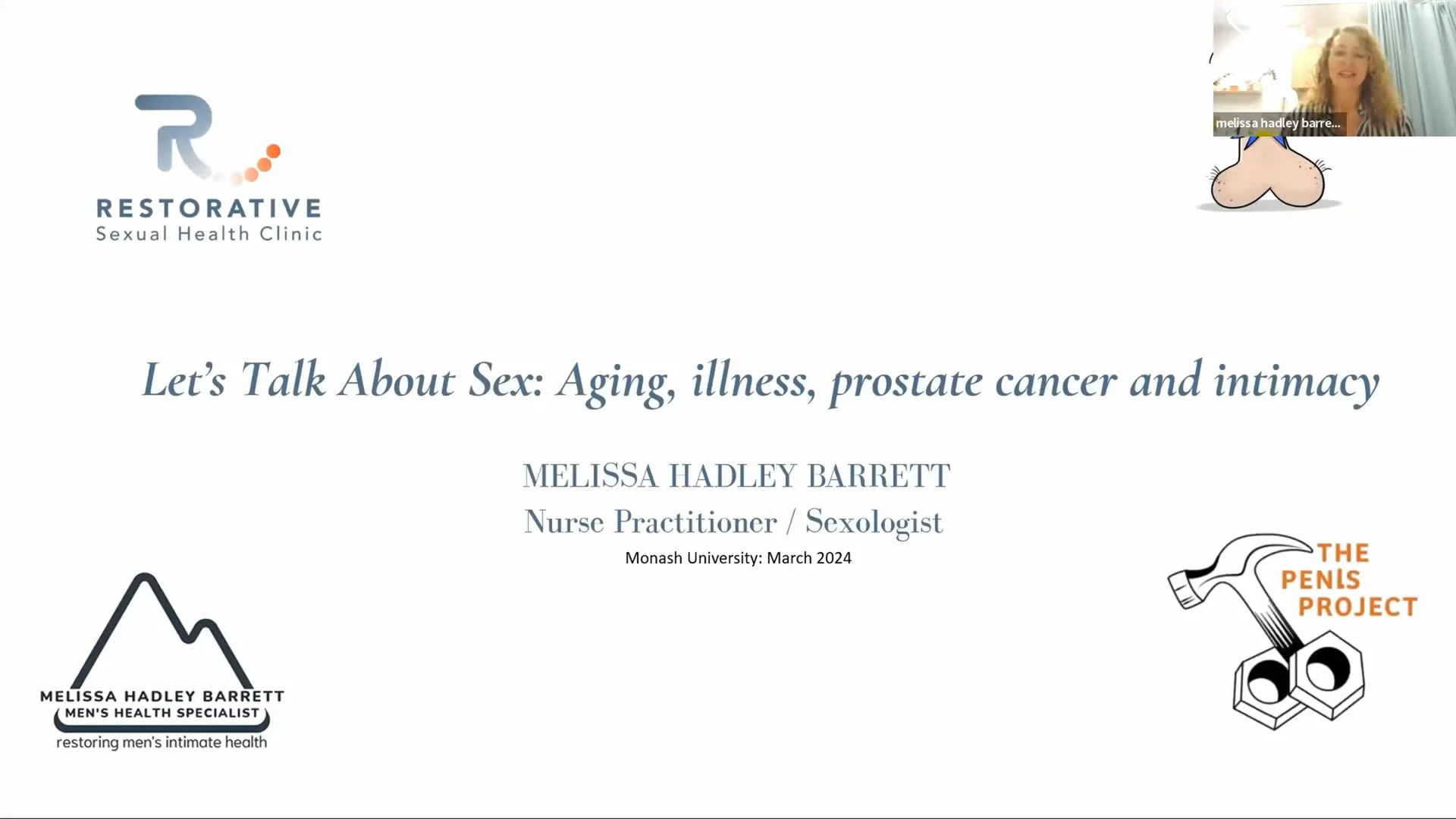 RESTORATIVE
Sexual Health Clinic

melissa hadley barre...

Let's Talk About Sex: Aging, illness, prostate cancer and intimacy

MELISSA HADLEY BARRETT
Nurse Practitioner / Sexologist
Monash University: March 2024

MELISSA HADLEY BARRETT
MEN'S HEALTH SPECIALIST
restoring men's intimate health

THE PENIS PROJECT